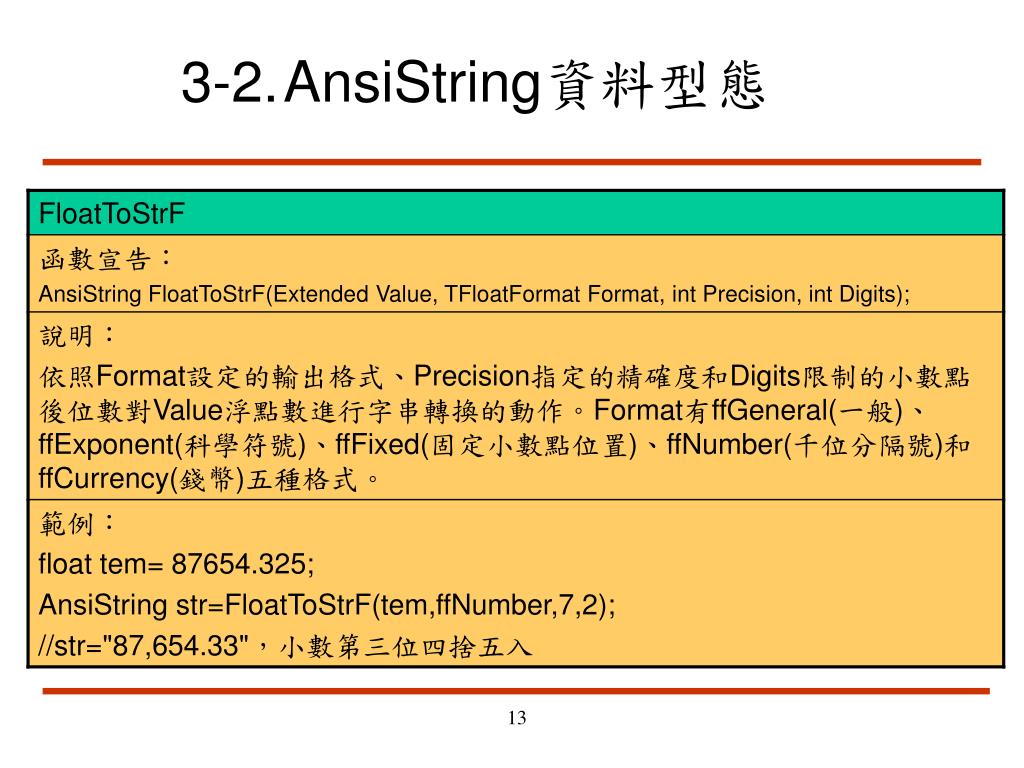 3-2. AnsiString資料型態

| FloatToStrF |
|---|
| 函數宣告：<br>AnsiString FloatToStrF(Extended Value, TFloatFormat Format, int Precision, int Digits); |
| 說明：<br>依照Format設定的輸出格式、Precision指定的精確度和Digits限制的小數點後位數對Value浮點數進行字串轉換的動作。Format有ffGeneral(一般)、ffExponent(科學符號)、ffFixed(固定小數點位置)、ffNumber(千位分隔號)和ffCurrency(錢幣)五種格式。 |
| 範例：<br>float tem= 87654.325;<br>AnsiString str=FloatToStrF(tem,ffNumber,7,2);<br>//str="87,654.33"，小數第三位四捨五入 |

13